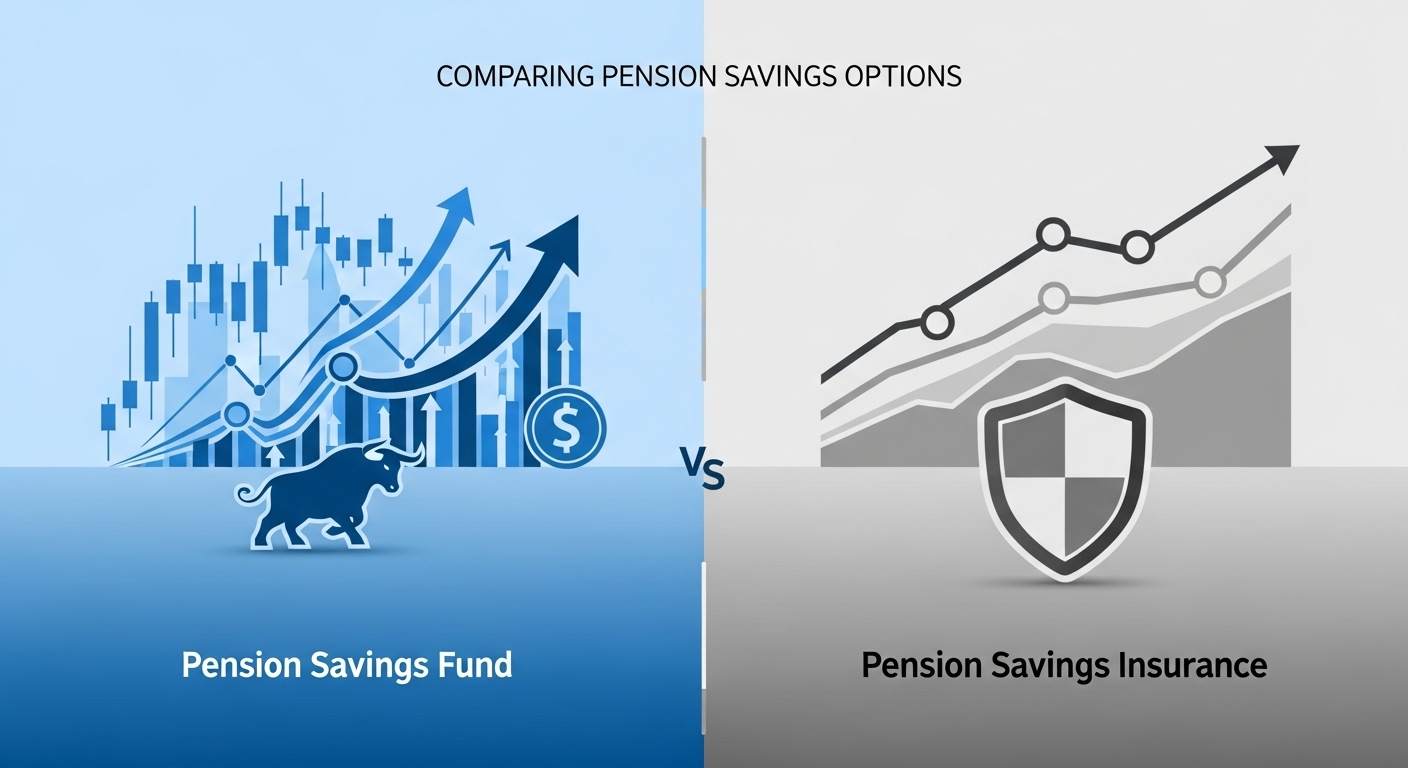 COMPARING PENSION SAVINGS OPTIONS

$

VS

Pension Savings Fund

Pension Savings Insurance